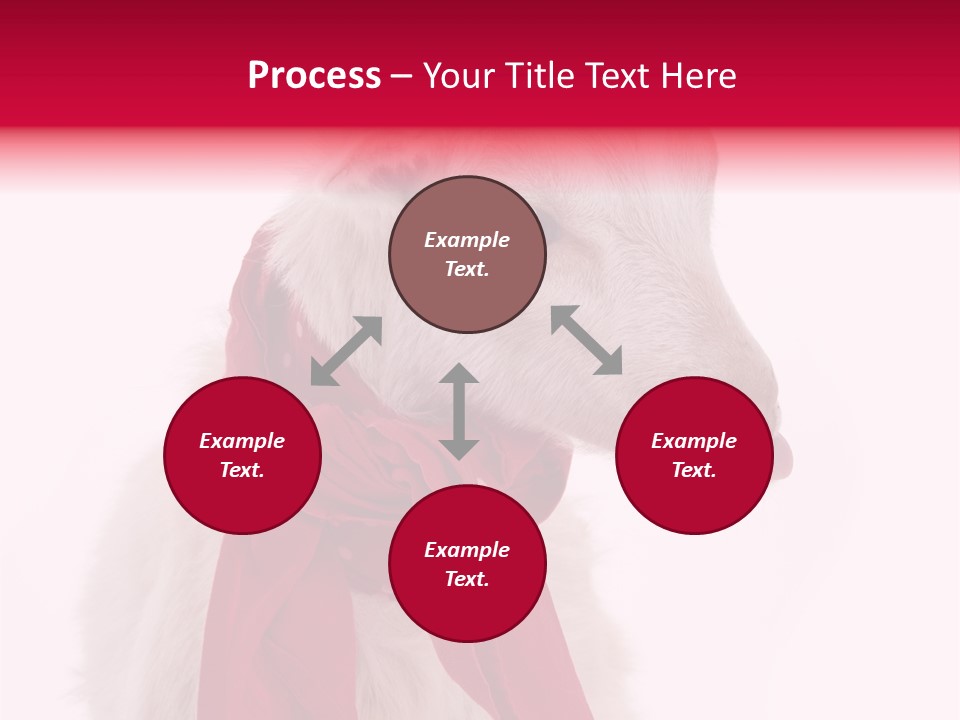 Process – Your Title Text Here

Example Text.

Example Text.

Example Text.

Example Text.